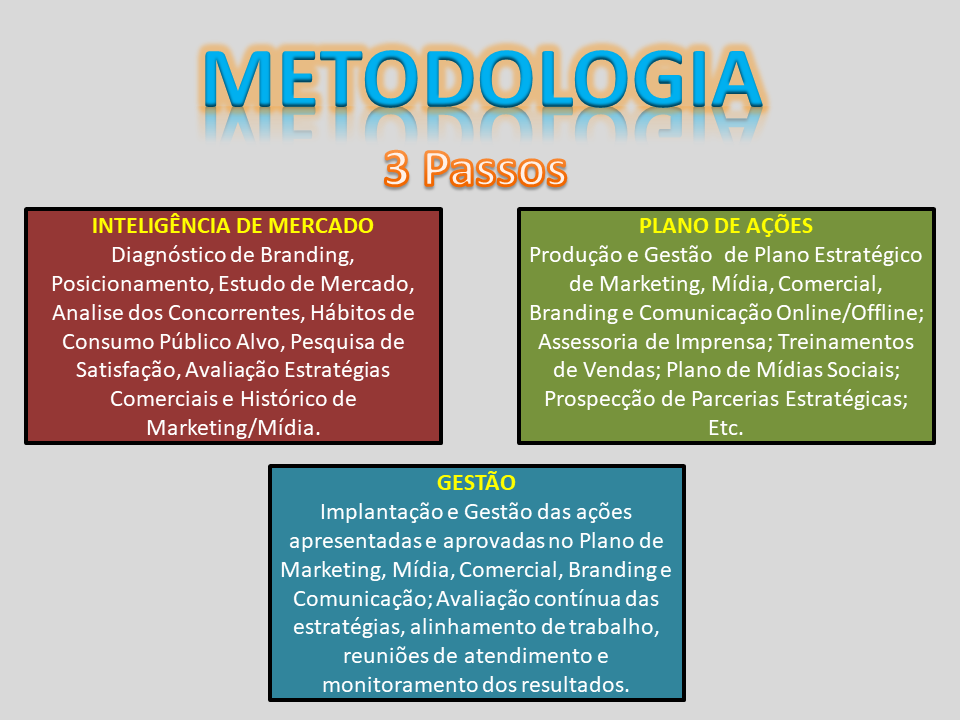 METODOLOGIA

3 Passos

INTELIGÊNCIA DE MERCADO
Diagnóstico de Branding, Posicionamento, Estudo de Mercado, Analise dos Concorrentes, Hábitos de Consumo Público Alvo, Pesquisa de Satisfação, Avaliação Estratégias Comerciais e Histórico de Marketing/Mídia.

PLANO DE AÇÕES
Produção e Gestão de Plano Estratégico de Marketing, Mídia, Comercial, Branding e Comunicação Online/Offline; Assessoria de Imprensa; Treinamentos de Vendas; Plano de Mídias Sociais; Prospecção de Parcerias Estratégicas; Etc.

GESTÃO
Implantação e Gestão das ações apresentadas e aprovadas no Plano de Marketing, Mídia, Comercial, Branding e Comunicação; Avaliação contínua das estratégias, alinhamento de trabalho, reuniões de atendimento e monitoramento dos resultados.